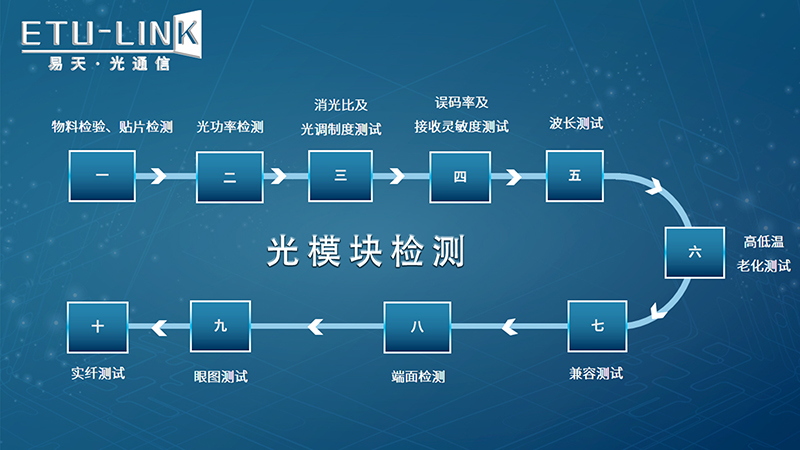 ETU-LINK
易天·光通信

物料检验、贴片检测
一

光功率检测
二

消光比及
光调制度测试
三

误码率及
接收灵敏度测试
四

波长测试
五

光模块检测

六
高低温
老化测试

七
兼容测试

八
端面检测

九
眼图测试

十
实纤测试